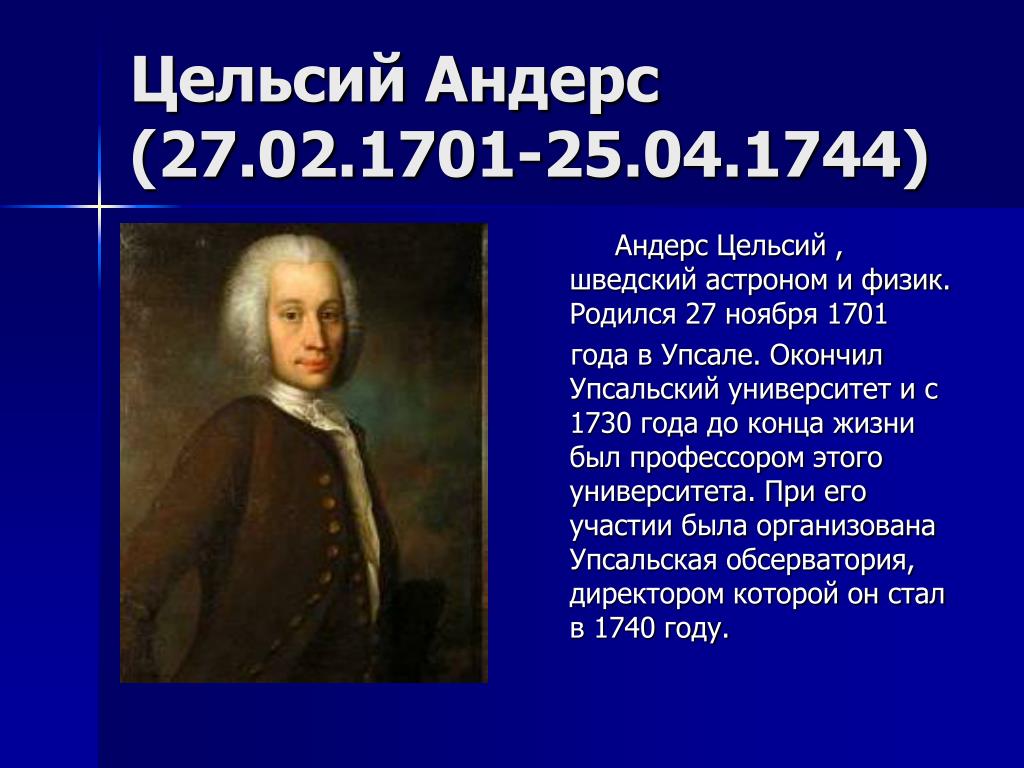 Цельсий Андерс (27.02.1701-25.04.1744)

Андерс Цельсий , шведский астроном и физик. Родился 27 ноября 1701 года в Упсале. Окончил Упсальский университет и с 1730 года до конца жизни был профессором этого университета. При его участии была организована Упсальская обсерватория, директором которой он стал в 1740 году.